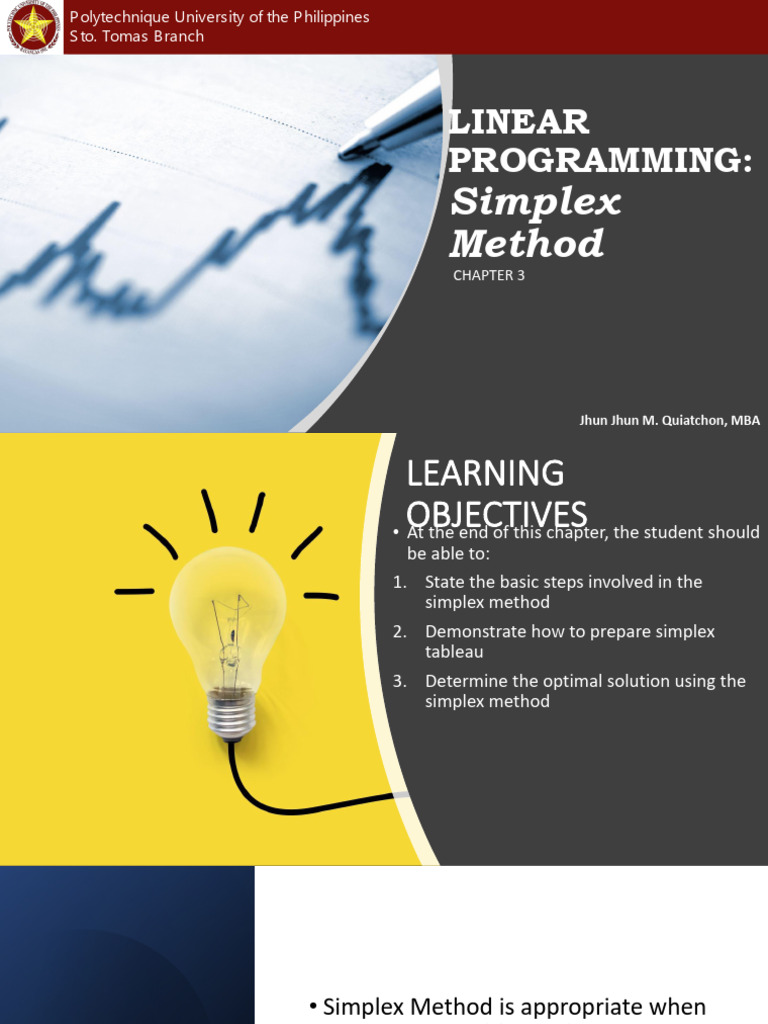 Polytechnique University of the Philippines
Sto. Tomas Branch

LINEAR PROGRAMMING: Simplex Method

CHAPTER 3

Jhun Jhun M. Quiatchon, MBA

LEARNING OBJECTIVES

• At the end of this chapter, the student should be able to:

1. State the basic steps involved in the simplex method
2. Demonstrate how to prepare simplex tableau
3. Determine the optimal solution using the simplex method

• Simplex Method is appropriate when